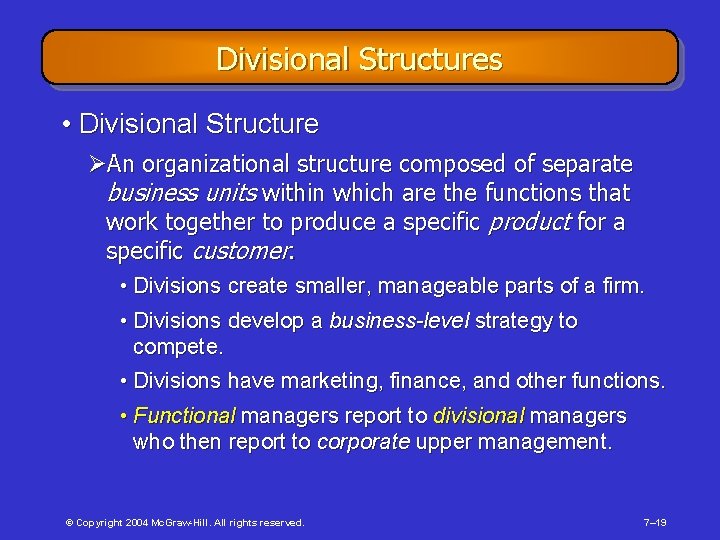 Divisional Structures

• Divisional Structure

➢An organizational structure composed of separate business units within which are the functions that work together to produce a specific product for a specific customer.

• Divisions create smaller, manageable parts of a firm.

• Divisions develop a business-level strategy to compete.

• Divisions have marketing, finance, and other functions.

• Functional managers report to divisional managers who then report to corporate upper management.

© Copyright 2004 McGraw-Hill. All rights reserved.

7–19